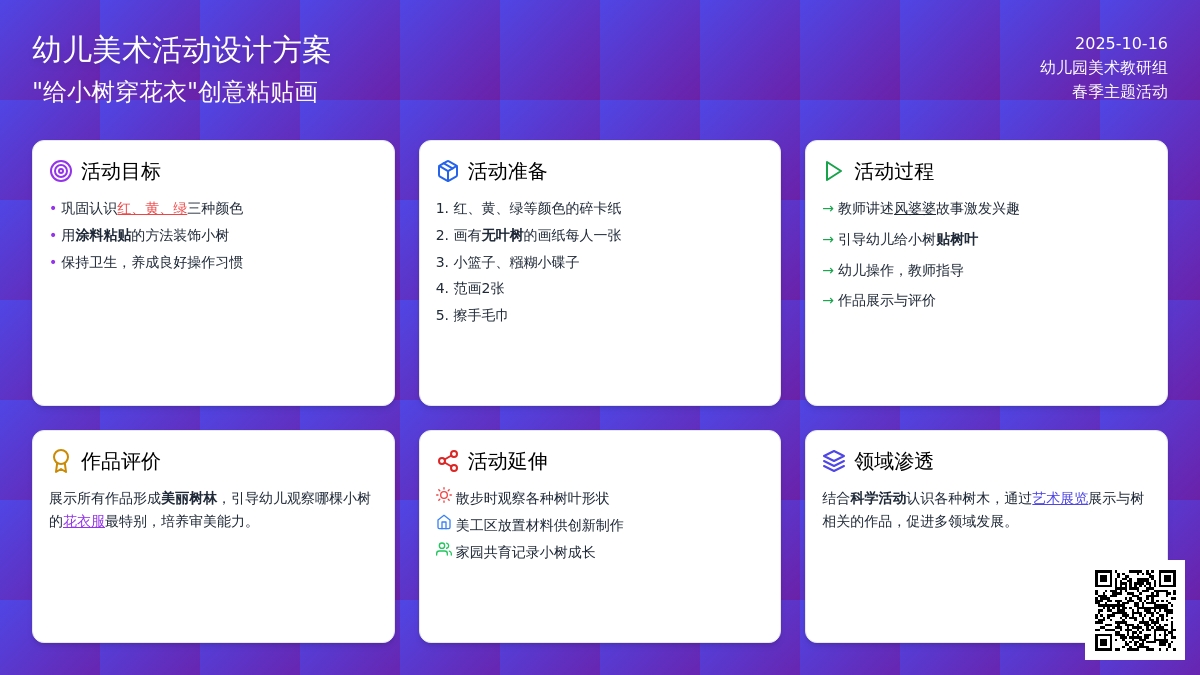 幼儿美术活动设计方案
"给小树穿花衣"创意粘贴画

2025-10-16
幼儿园美术教研组
春季主题活动

活动目标
• 巩固认识红、黄、绿三种颜色
• 用涂料粘贴的方法装饰小树
• 保持卫生，养成良好操作习惯

活动准备
1. 红、黄、绿等颜色的碎卡纸
2. 画有无叶树的画纸每人一张
3. 小篮子、糨糊小碟子
4. 范画2张
5. 擦手毛巾

活动过程
→ 教师讲述风婆婆故事激发兴趣
→ 引导幼儿给小树贴树叶
→ 幼儿操作，教师指导
→ 作品展示与评价

作品评价
展示所有作品形成美丽树林，引导幼儿观察哪棵小树的花衣服最特别，培养审美能力。

活动延伸
散步时观察各种树叶形状
美工区放置材料供创新制作
家园共育记录小树成长

领域渗透
结合科学活动认识各种树木，通过艺术展览展示与树相关的作品，促进多领域发展。